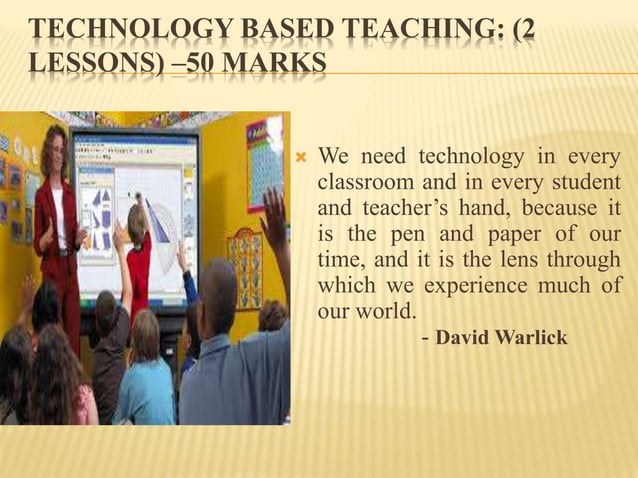 TECHNOLOGY BASED TEACHING: (2 LESSONS) –50 MARKS

We need technology in every classroom and in every student and teacher's hand, because it is the pen and paper of our time, and it is the lens through which we experience much of our world.

- David Warlick